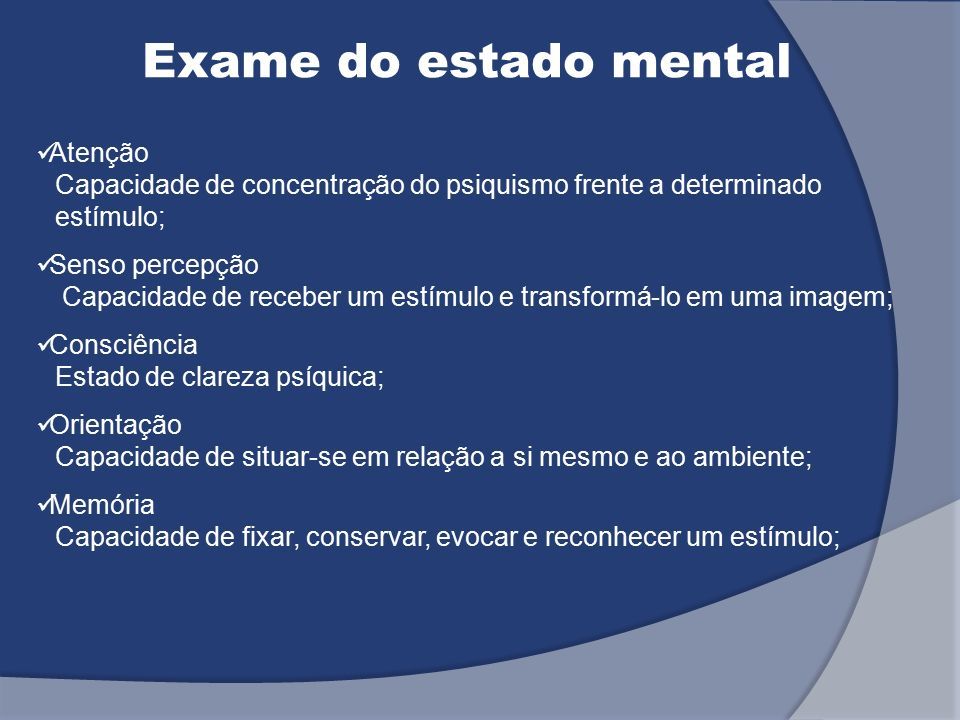 Exame do estado mental

✓Atenção
Capacidade de concentração do psiquismo frente a determinado estímulo;

✓Senso percepção
Capacidade de receber um estímulo e transformá-lo em uma imagem;

✓Consciência
Estado de clareza psíquica;

✓Orientação
Capacidade de situar-se em relação a si mesmo e ao ambiente;

✓Memória
Capacidade de fixar, conservar, evocar e reconhecer um estímulo;